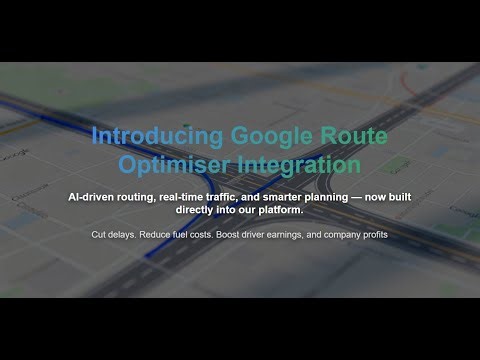 Introducing Google Route Optimiser Integration

AI-driven routing, real-time traffic, and smarter planning — now built directly into our platform.

Cut delays. Reduce fuel costs. Boost driver earnings, and company profits